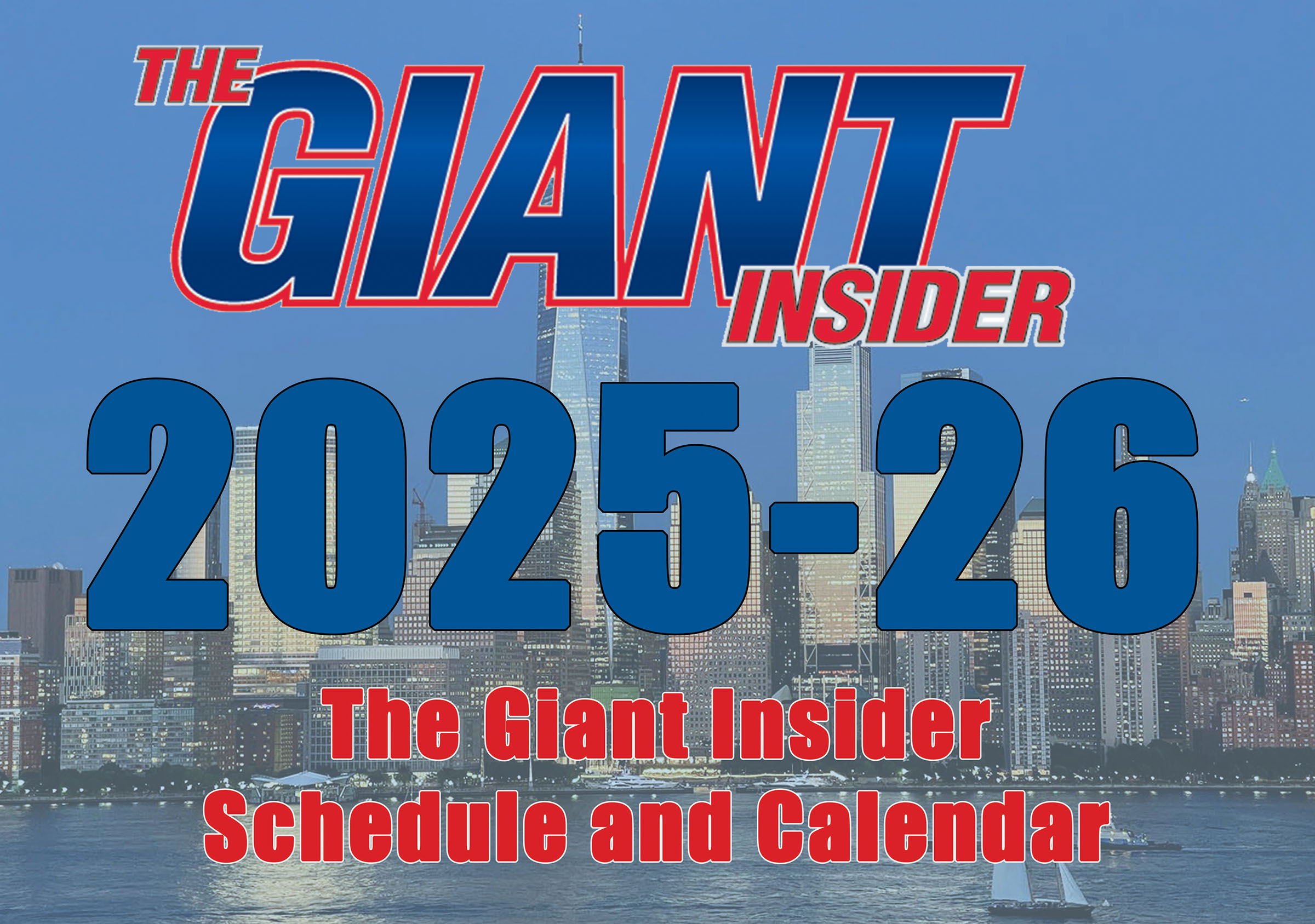 THE GIANT INSIDER

2025-26

The Giant Insider Schedule and Calendar